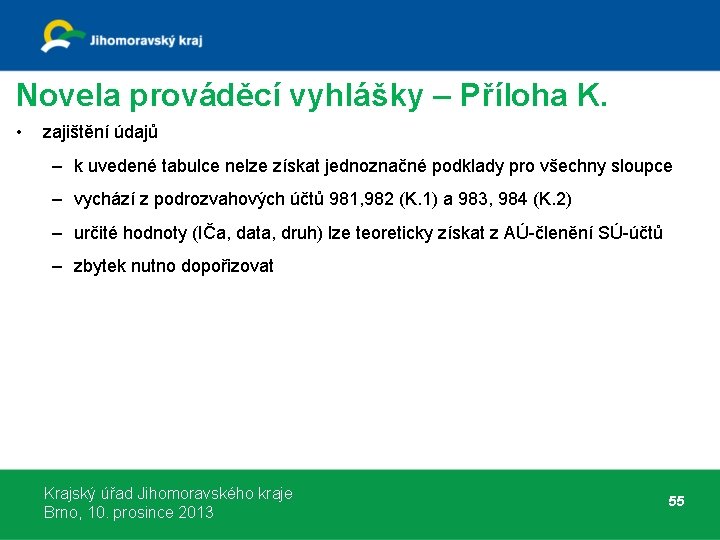 Jihomoravský kraj

Novela prováděcí vyhlášky – Příloha K.

• zajištění údajů
– k uvedené tabulce nelze získat jednoznačné podklady pro všechny sloupce
– vychází z podrozvahových účtů 981,982 (K.1) a 983, 984 (K.2)
– určité hodnoty (IČa, data, druh) lze teoreticky získat z AÚ-členění SÚ-účtů
– zbytek nutno dopořizovat

Krajský úřad Jihomoravského kraje
Brno, 10. prosince 2013

55